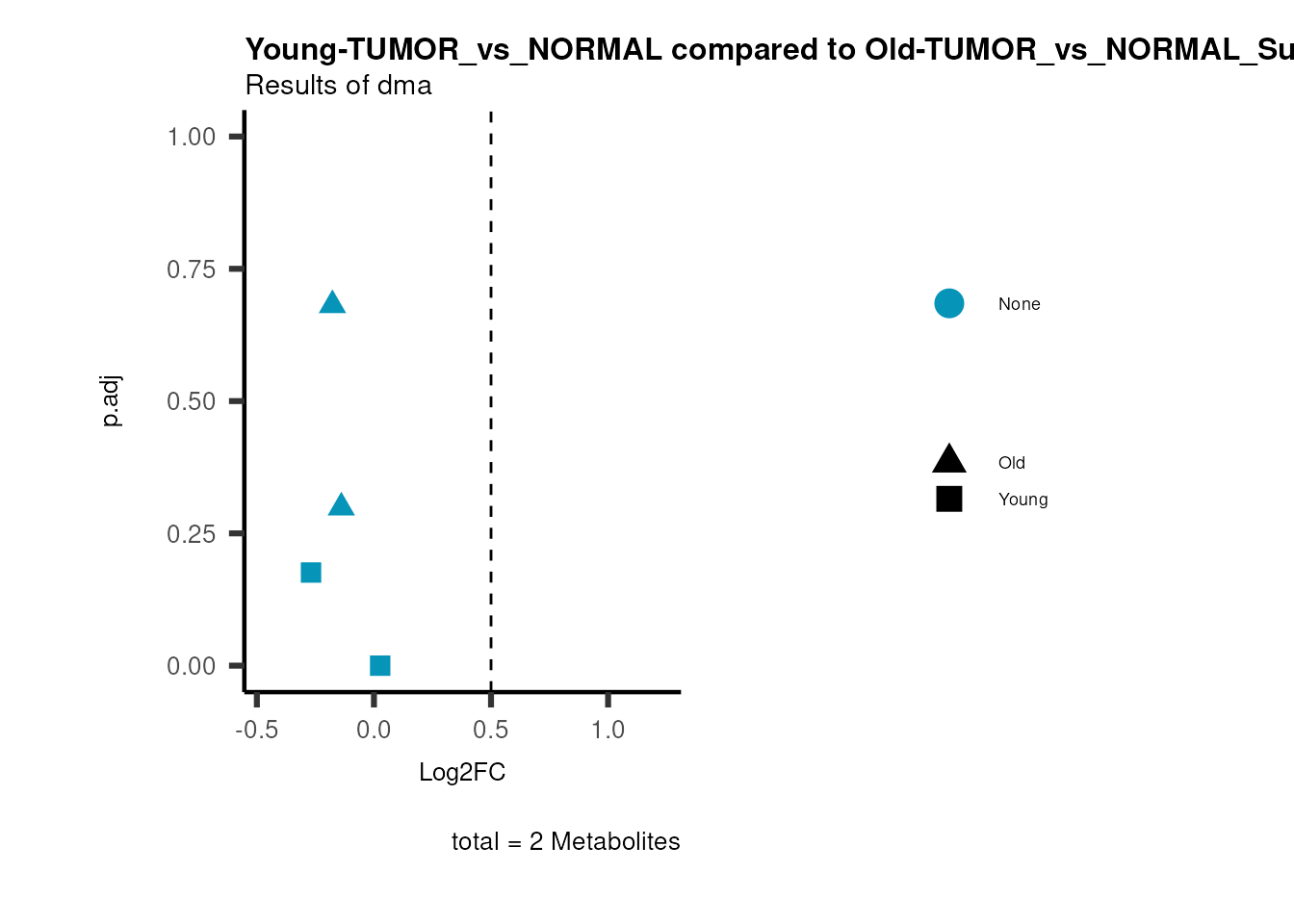 Young-TUMOR_vs_NORMAL compared to Old-TUMOR_vs_NORMAL_Su
Results of dma

1.00
0.75
0.50
0.25
0.00

p.adj

-0.5
0.0
0.5
1.0

Log2FC

total = 2 Metabolites

None

Old
Young